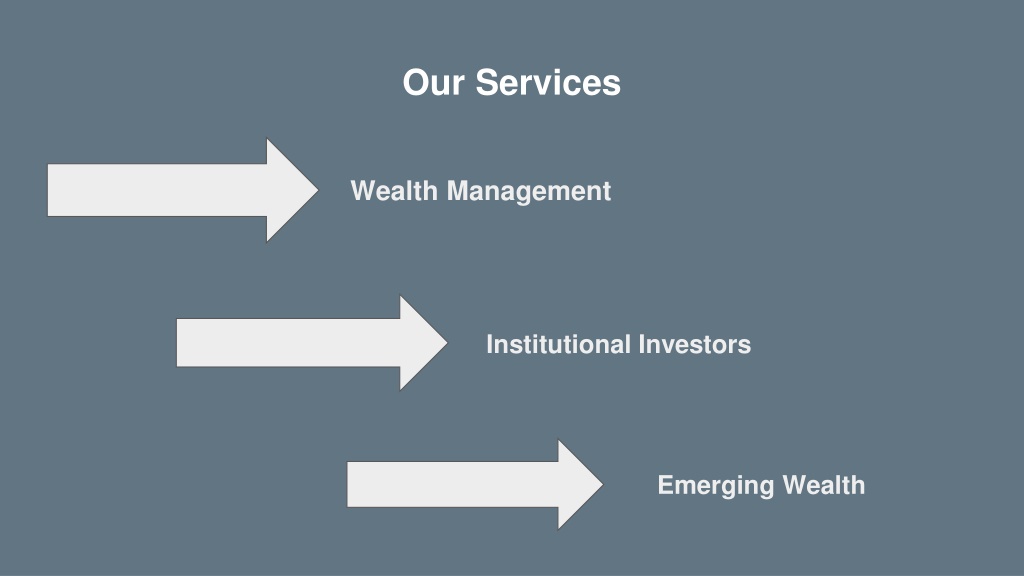 Our Services

Wealth Management

Institutional Investors

Emerging Wealth